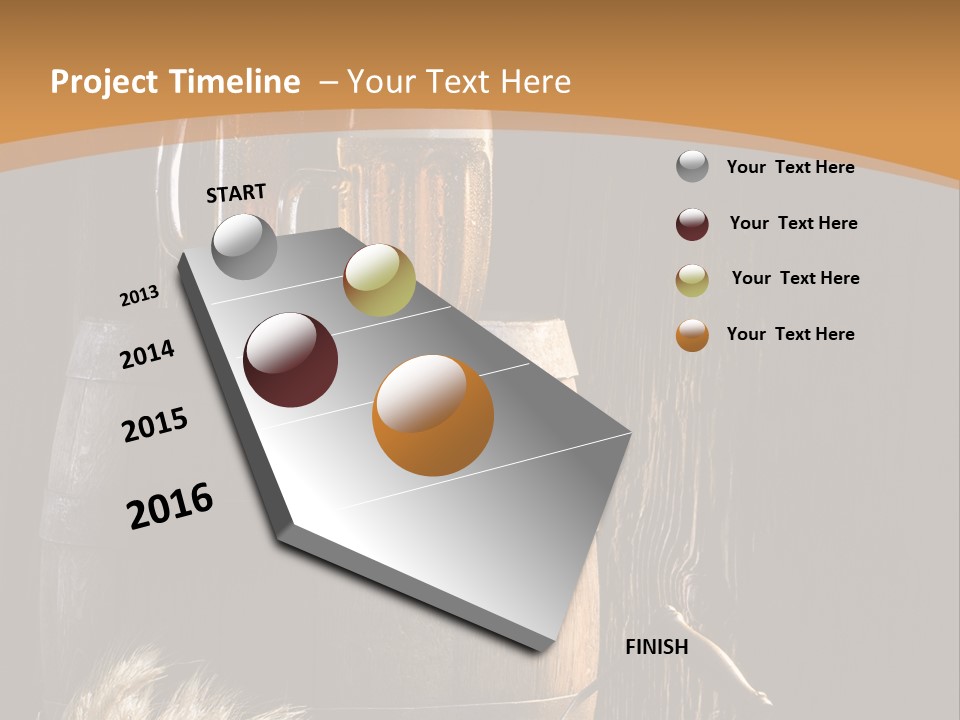 Project Timeline – Your Text Here

START

2013

2014

2015

2016

FINISH

Your Text Here

Your Text Here

Your Text Here

Your Text Here